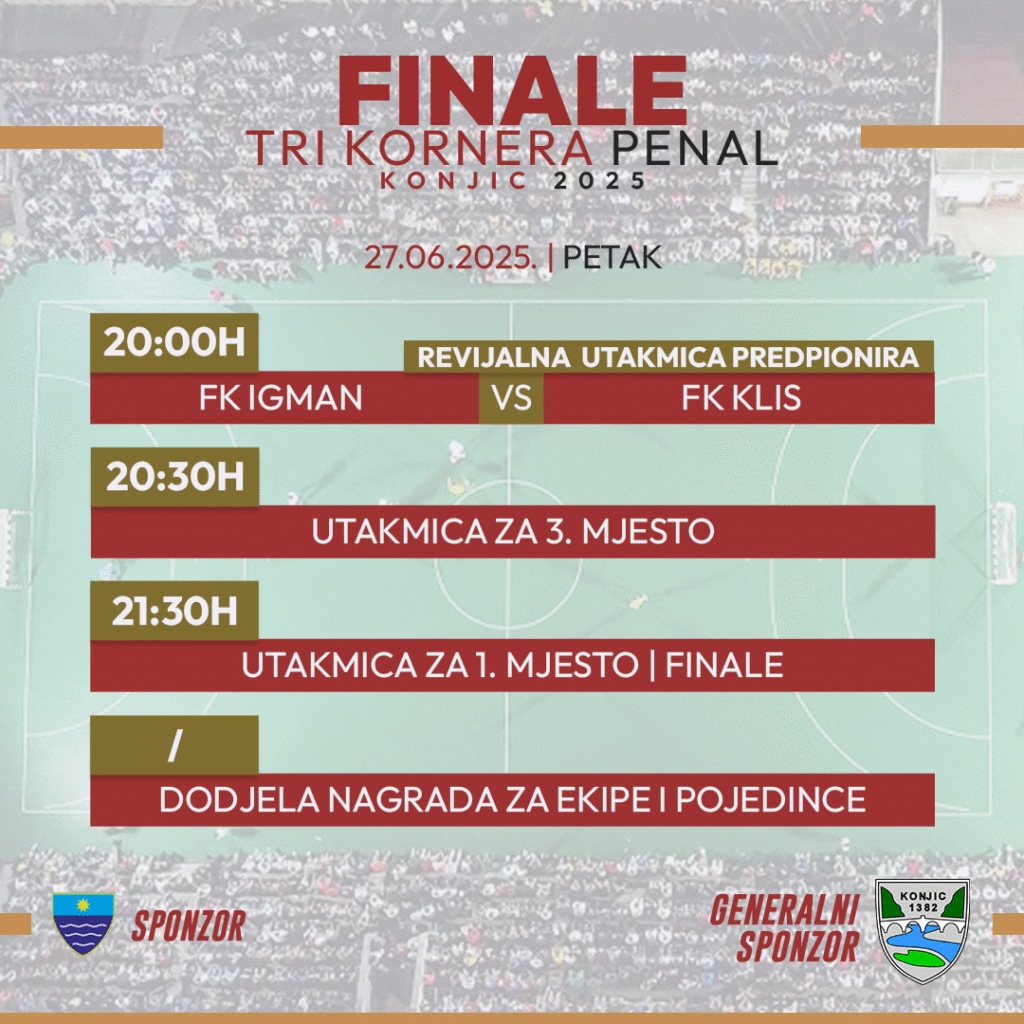 FINALE
TRI KORNERA PENAL
KONJIC 2025

27.06.2025. | PETAK

20:00H
REVIJALNA UTAKMICA PREDPIONIRA
FK IGMAN VS FK KLIS

20:30H
UTAKMICA ZA 3. MJESTO

21:30H
UTAKMICA ZA 1. MJESTO | FINALE

/
DODJELA NAGRADA ZA EKIPE I POJEDINCE

SPONZOR

GENERALNI SPONZOR

KONJIC 1382